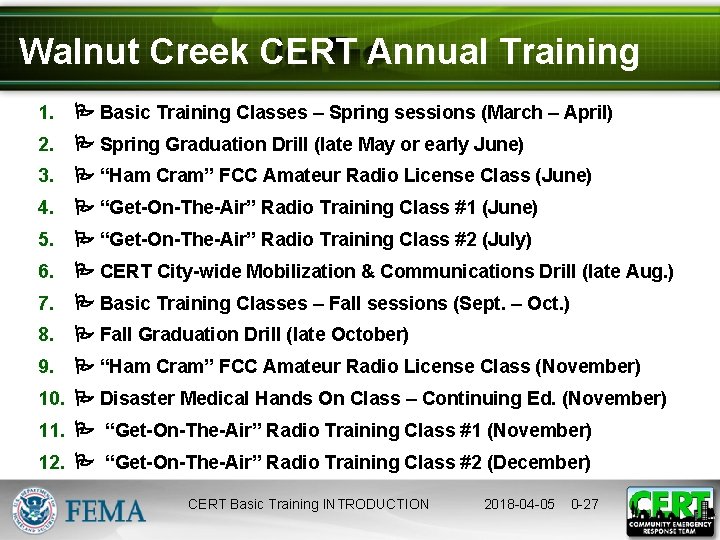 Walnut Creek CERT Annual Training

1. Basic Training Classes – Spring sessions (March – April)
2. Spring Graduation Drill (late May or early June)
3. “Ham Cram” FCC Amateur Radio License Class (June)
4. “Get-On-The-Air” Radio Training Class #1 (June)
5. “Get-On-The-Air” Radio Training Class #2 (July)
6. CERT City-wide Mobilization & Communications Drill (late Aug.)
7. Basic Training Classes – Fall sessions (Sept. – Oct.)
8. Fall Graduation Drill (late October)
9. “Ham Cram” FCC Amateur Radio License Class (November)
10. Disaster Medical Hands On Class – Continuing Ed. (November)
11. “Get-On-The-Air” Radio Training Class #1 (November)
12. “Get-On-The-Air” Radio Training Class #2 (December)

U.S. DEPARTMENT OF HOMELAND SECURITY FEMA

CERT Basic Training INTRODUCTION 2018-04-05 0-27

CERT COMMUNITY EMERGENCY RESPONSE TEAM